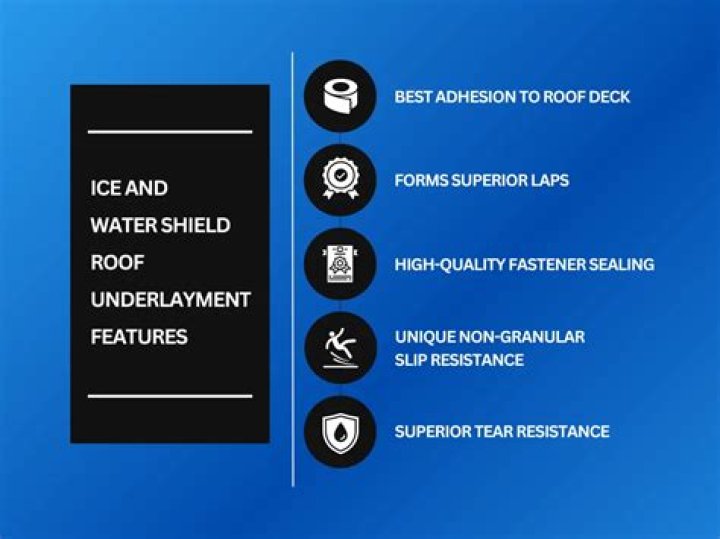 ICE AND WATER SHIELD ROOF UNDERLAYMENT FEATURES

BEST ADHESION TO ROOF DECK

FORMS SUPERIOR LAPS

HIGH-QUALITY FASTENER SEALING

UNIQUE NON-GRANULAR SLIP RESISTANCE

SUPERIOR TEAR RESISTANCE